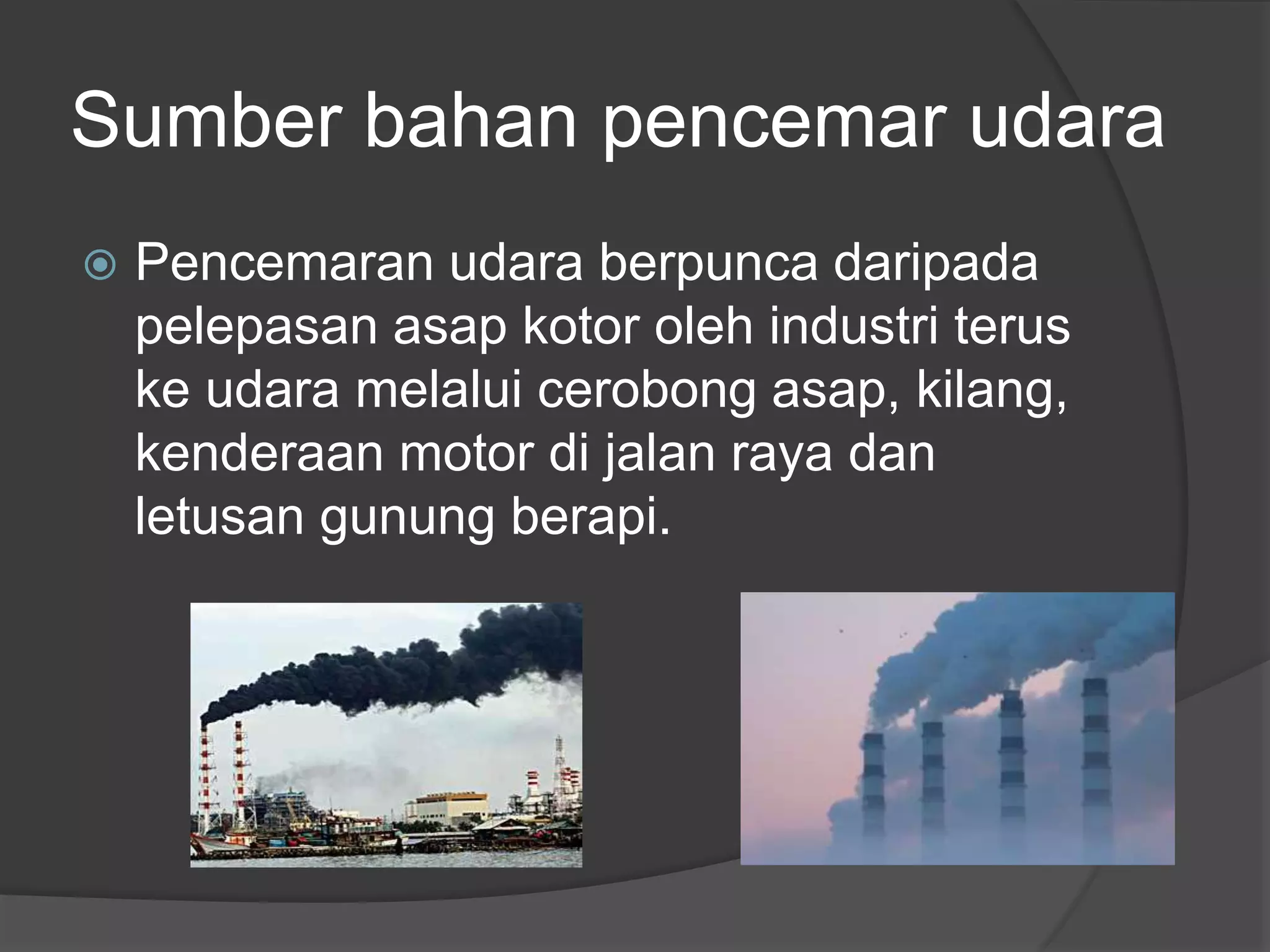 Sumber bahan pencemar udara

Pencemaran udara berpunca daripada pelepasan asap kotor oleh industri terus ke udara melalui cerobong asap, kilang, kenderaan motor di jalan raya dan letusan gunung berapi.